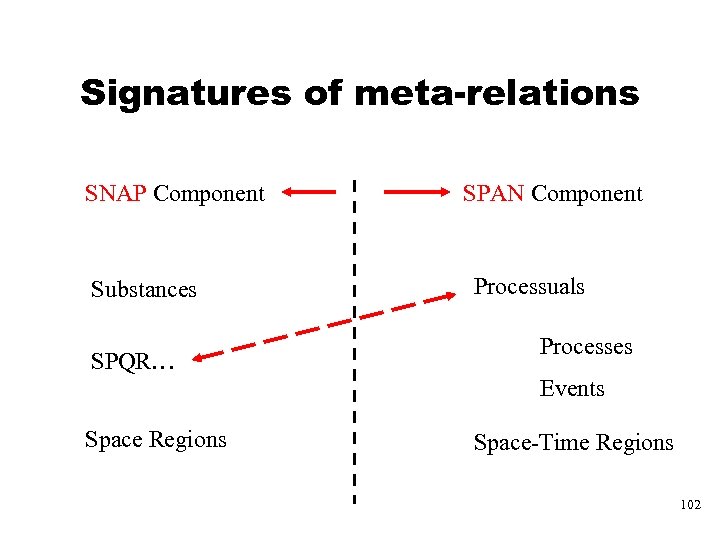 Signatures of meta-relations

SNAP Component

Substances

SPQR…

Space Regions

SPAN Component

Processuals

Processes

Events

Space-Time Regions

102